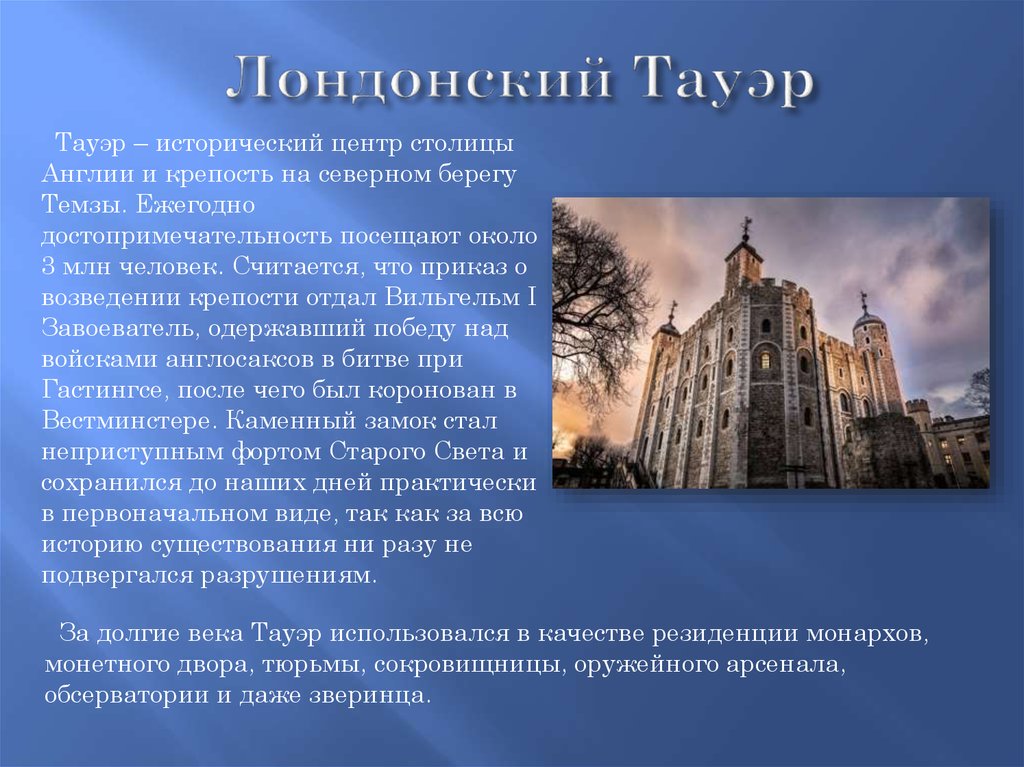 Лондонский Тауэр

Тауэр – исторический центр столицы Англии и крепость на северном берегу Темзы. Ежегодно достопримечательность посещают около 3 млн человек. Считается, что приказ о возведении крепости отдал Вильгельм I Завоеватель, одержавший победу над войсками англосаксов в битве при Гастингсе, после чего был коронован в Вестминстере. Каменный замок стал неприступным фортом Старого Света и сохранился до наших дней практически в первоначальном виде, так как за всю историю существования ни разу не подвергался разрушениям.

За долгие века Тауэр использовался в качестве резиденции монархов, монетного двора, тюрьмы, сокровищницы, оружейного арсенала, обсерватории и даже зверинца.